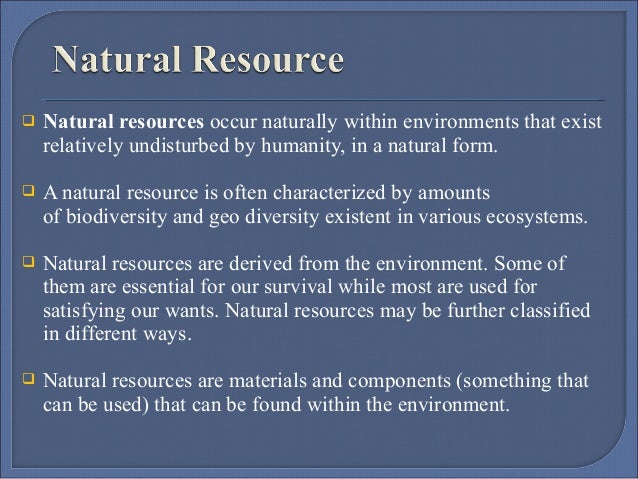 Natural Resource

❑ Natural resources occur naturally within environments that exist relatively undisturbed by humanity, in a natural form.

❑ A natural resource is often characterized by amounts of biodiversity and geo diversity existent in various ecosystems.

❑ Natural resources are derived from the environment. Some of them are essential for our survival while most are used for satisfying our wants. Natural resources may be further classified in different ways.

❑ Natural resources are materials and components (something that can be used) that can be found within the environment.